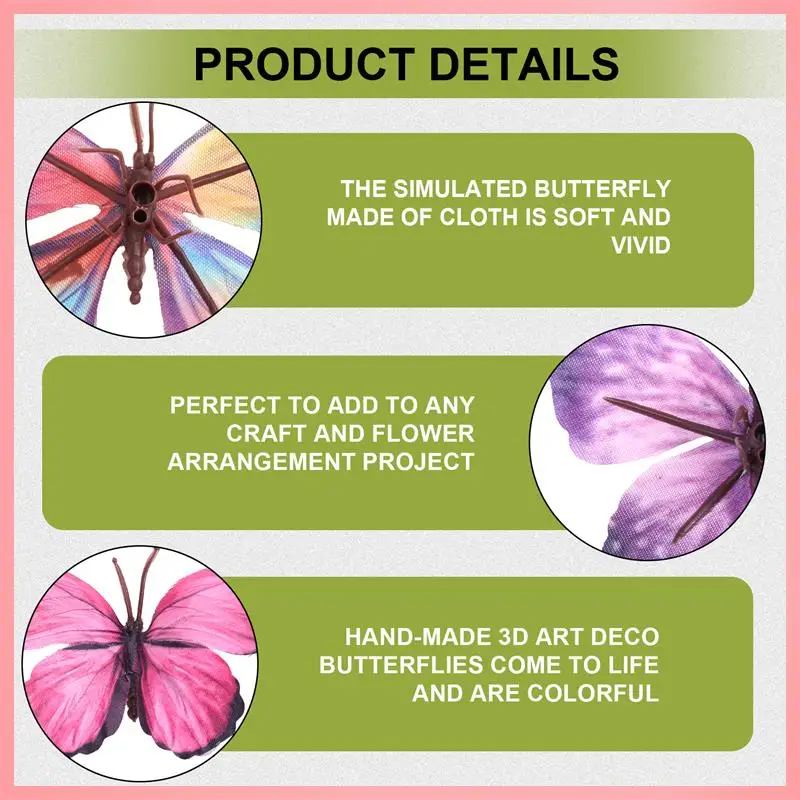 PRODUCT DETAILS

THE SIMULATED BUTTERFLY MADE OF CLOTH IS SOFT AND VIVID

PERFECT TO ADD TO ANY CRAFT AND FLOWER ARRANGEMENT PROJECT

HAND-MADE 3D ART DECO BUTTERFLIES COME TO LIFE AND ARE COLORFUL